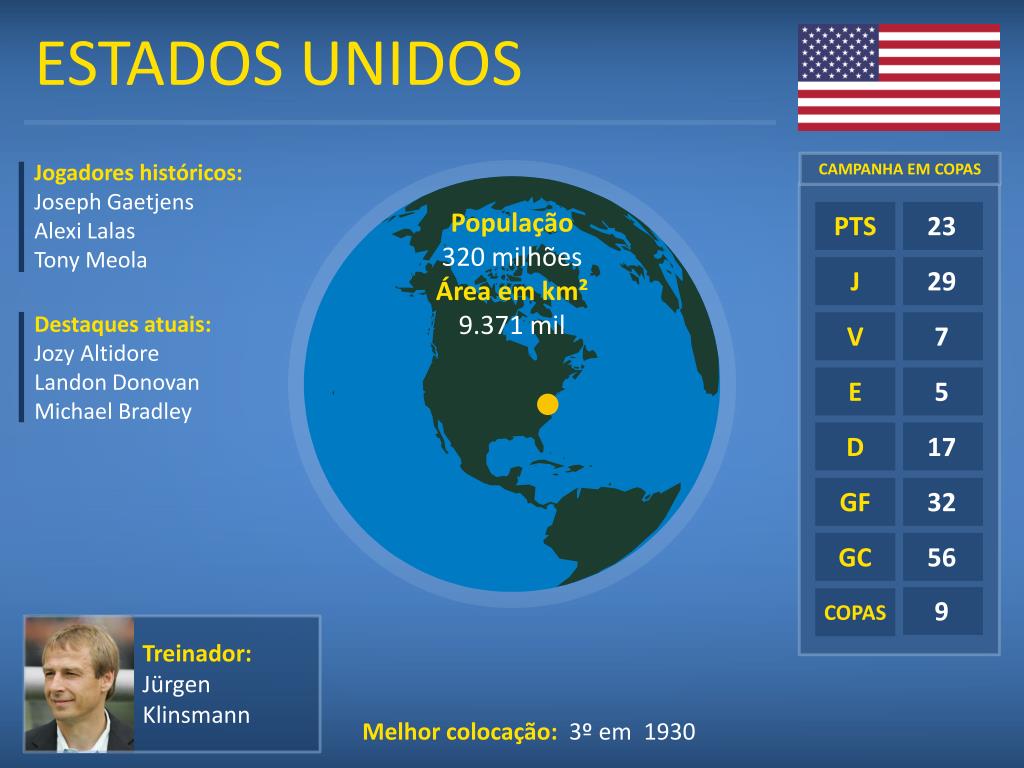 ESTADOS UNIDOS

Jogadores históricos:
Joseph Gaetjens
Alexi Lalas
Tony Meola

Destaques atuais:
Jozy Altidore
Landon Donovan
Michael Bradley

População
320 milhões
Área em km²
9.371 mil

CAMPANHA EM COPAS

| PTS | 23 |
|---|---|
| J | 29 |
| V | 7 |
| E | 5 |
| D | 17 |
| GF | 32 |
| GC | 56 |
| COPAS | 9 |

Treinador:
Jürgen
Klinsmann

Melhor colocação: 3º em 1930